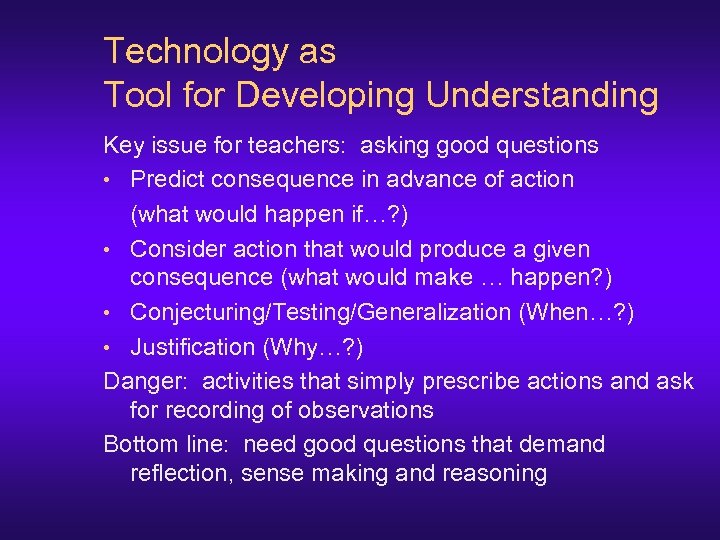 Technology as
Tool for Developing Understanding

Key issue for teachers: asking good questions

• Predict consequence in advance of action
(what would happen if…?)

• Consider action that would produce a given consequence (what would make … happen?)

• Conjecturing/Testing/Generalization (When…?)

• Justification (Why…?)

Danger: activities that simply prescribe actions and ask for recording of observations

Bottom line: need good questions that demand reflection, sense making and reasoning